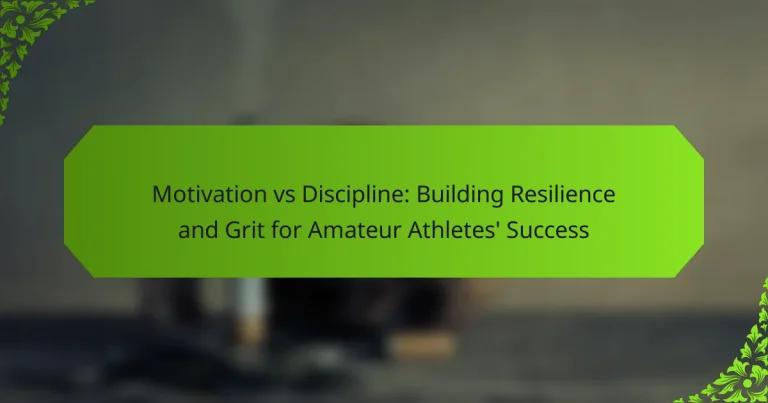 Motivation vs Discipline: Building Resilience and Grit for Amateur Athletes' Success